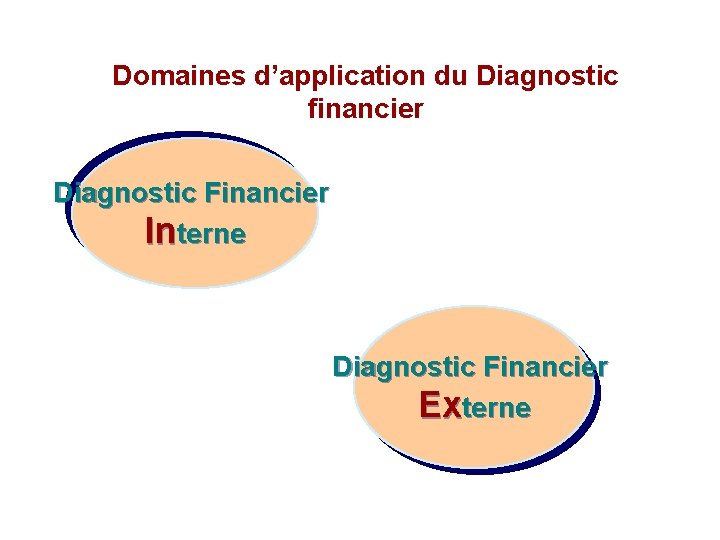 Domaines d’application du Diagnostic financier

Diagnostic Financier
Interne

Diagnostic Financier
Externe